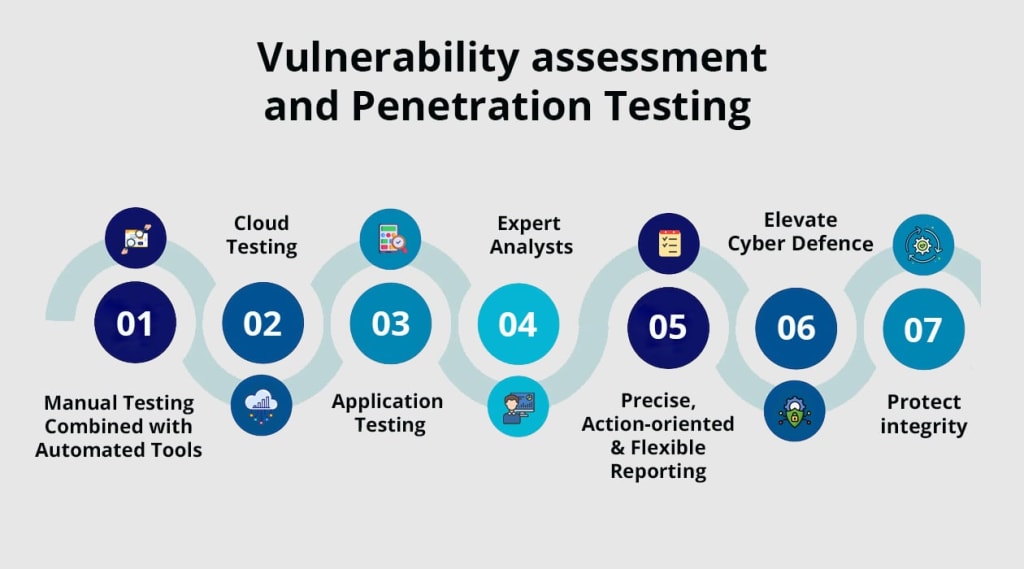 Vulnerability assessment and Penetration Testing

01
Manual Testing Combined with Automated Tools

02
Cloud Testing

03
Application Testing

04
Expert Analysts

05
Precise, Action-oriented & Flexible Reporting

06
Elevate Cyber Defence

07
Protect integrity